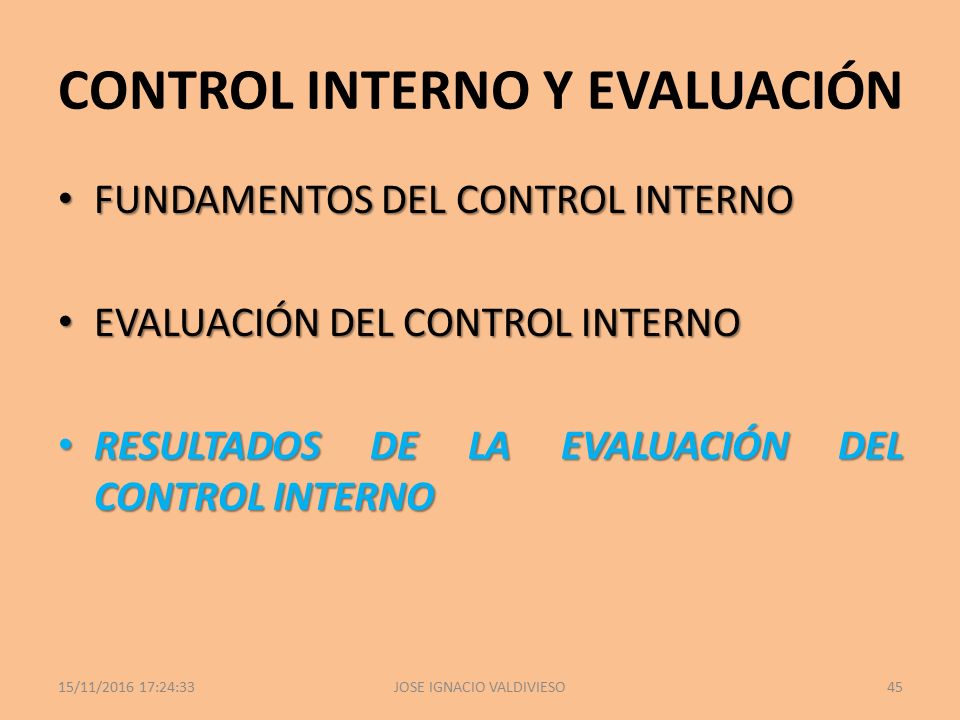 CONTROL INTERNO Y EVALUACIÓN

• FUNDAMENTOS DEL CONTROL INTERNO

• EVALUACIÓN DEL CONTROL INTERNO

• RESULTADOS DE LA EVALUACIÓN DEL CONTROL INTERNO

15/11/2016 17:24:33 JOSE IGNACIO VALDIVIESO 45